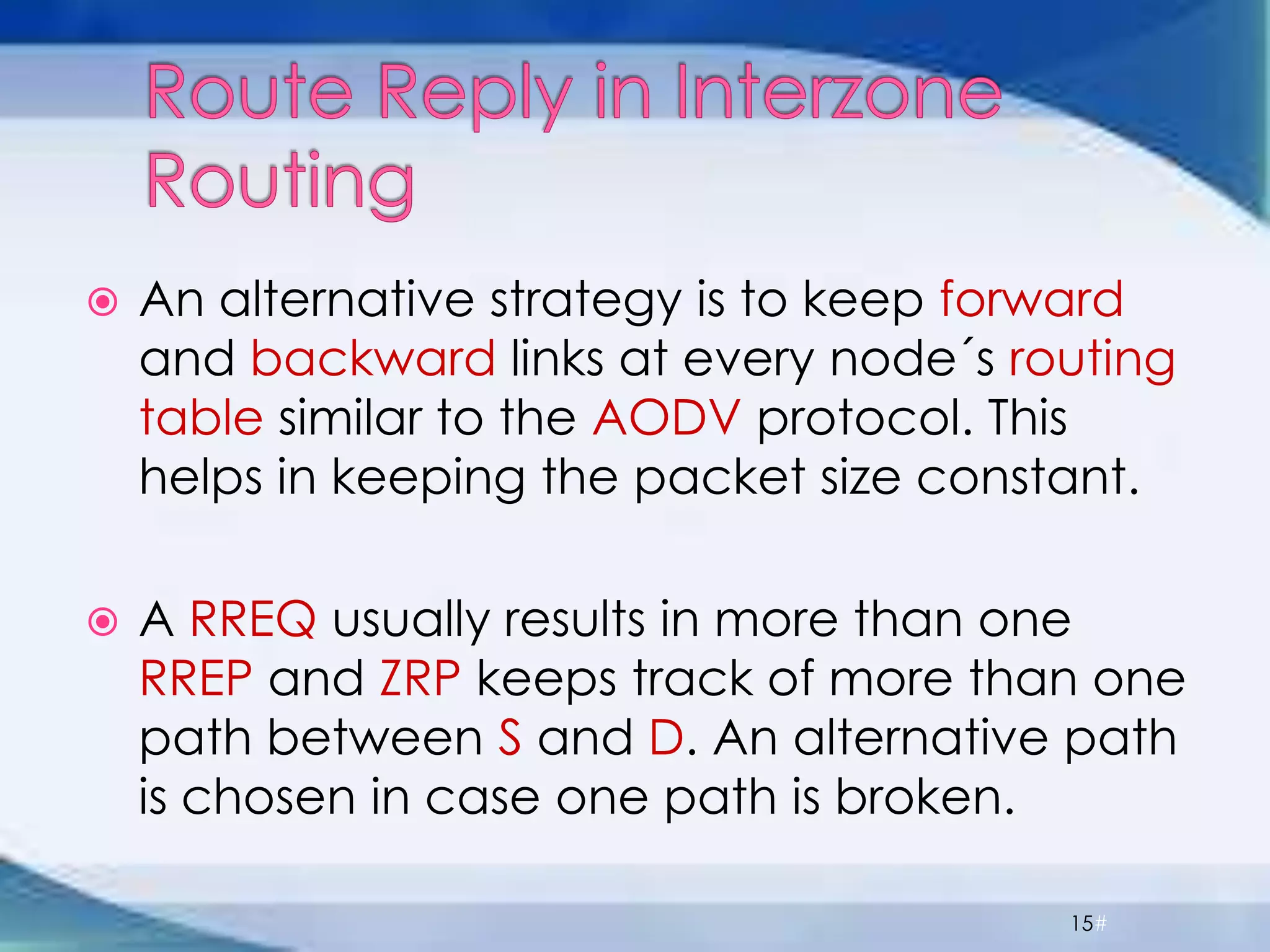 Route Reply in Interzone Routing

An alternative strategy is to keep forward and backward links at every node´s routing table similar to the AODV protocol. This helps in keeping the packet size constant.

A RREQ usually results in more than one RREP and ZRP keeps track of more than one path between S and D. An alternative path is chosen in case one path is broken.

15#